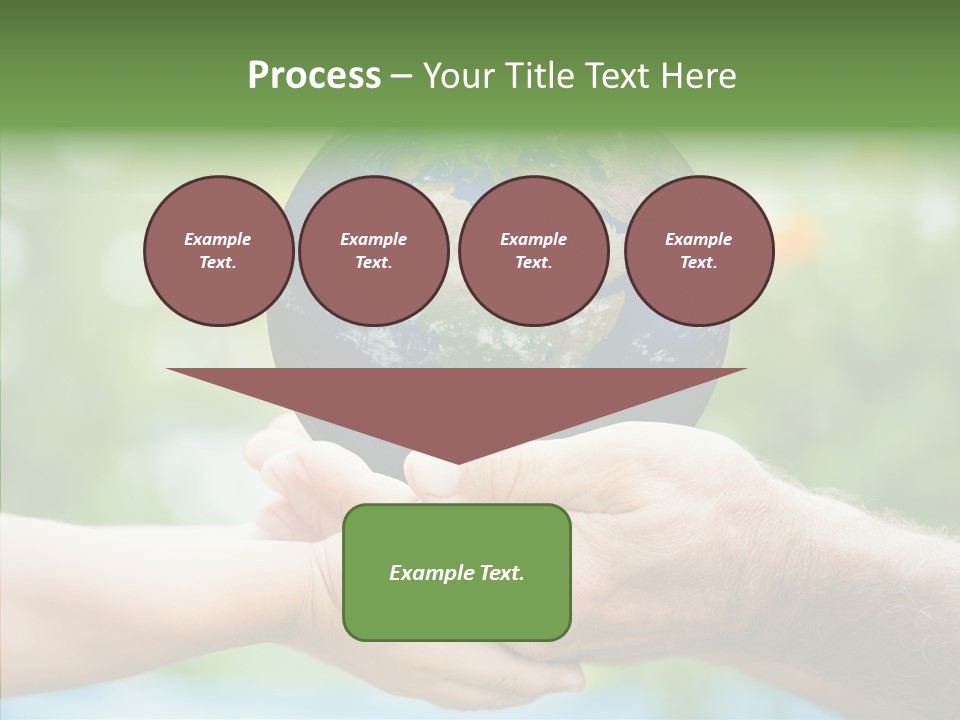 Process – Your Title Text Here

Example Text.

Example Text.

Example Text.

Example Text.

Example Text.